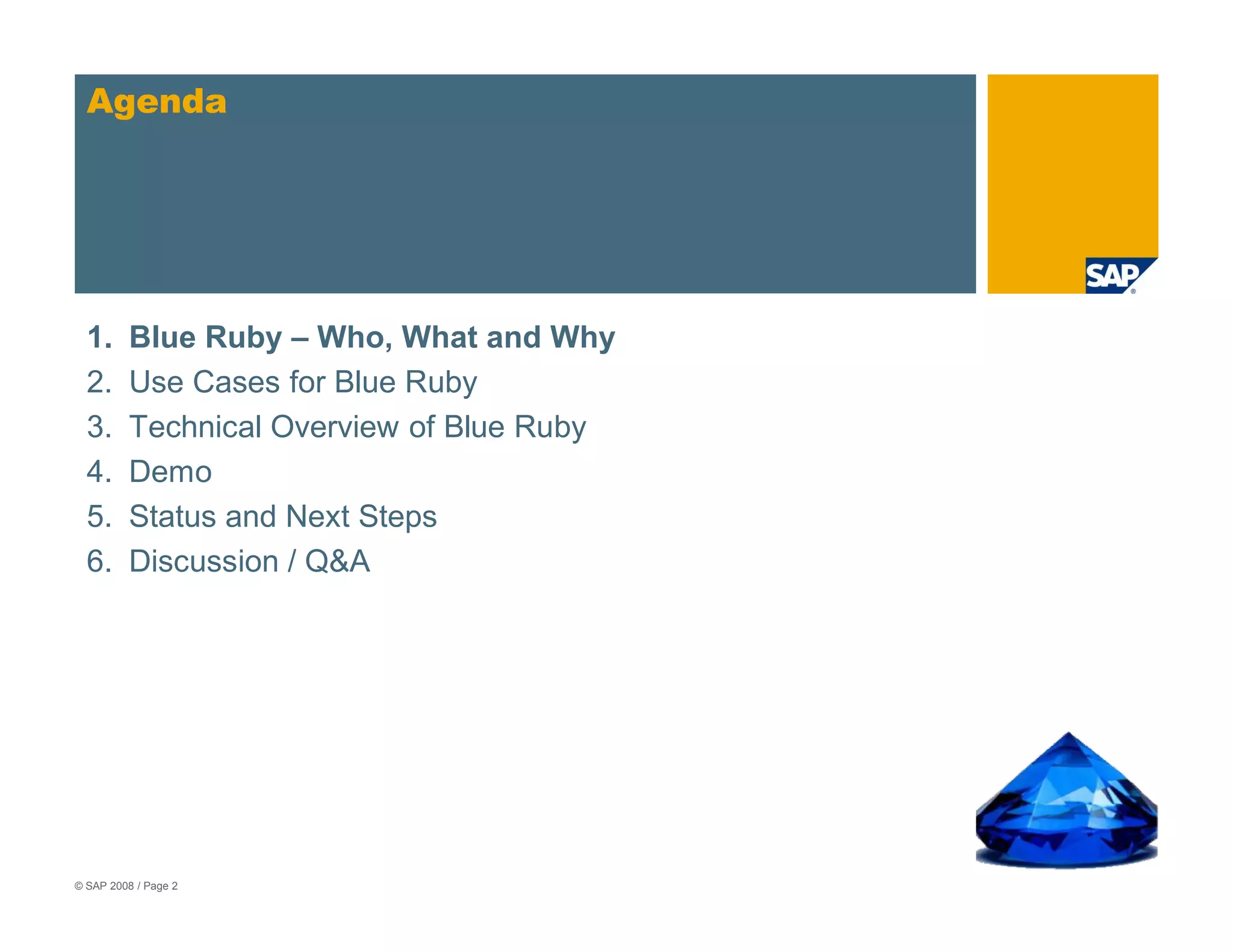 Agenda

SAP

1. Blue Ruby – Who, What and Why
2. Use Cases for Blue Ruby
3. Technical Overview of Blue Ruby
4. Demo
5. Status and Next Steps
6. Discussion / Q&A

© SAP 2008 / Page 2